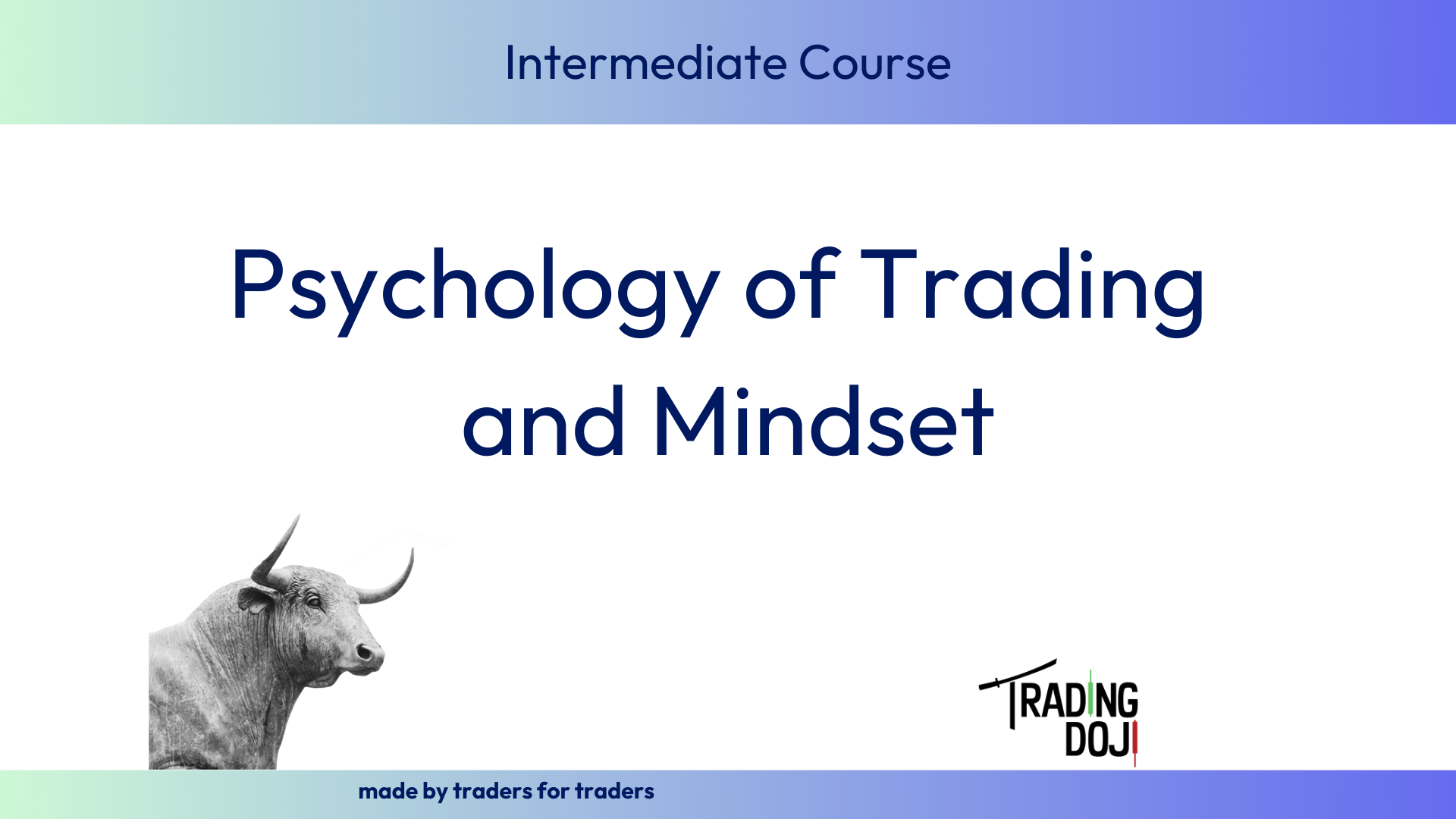 Intermediate Course

Psychology of Trading and Mindset

TRADING DOJI

made by traders for traders